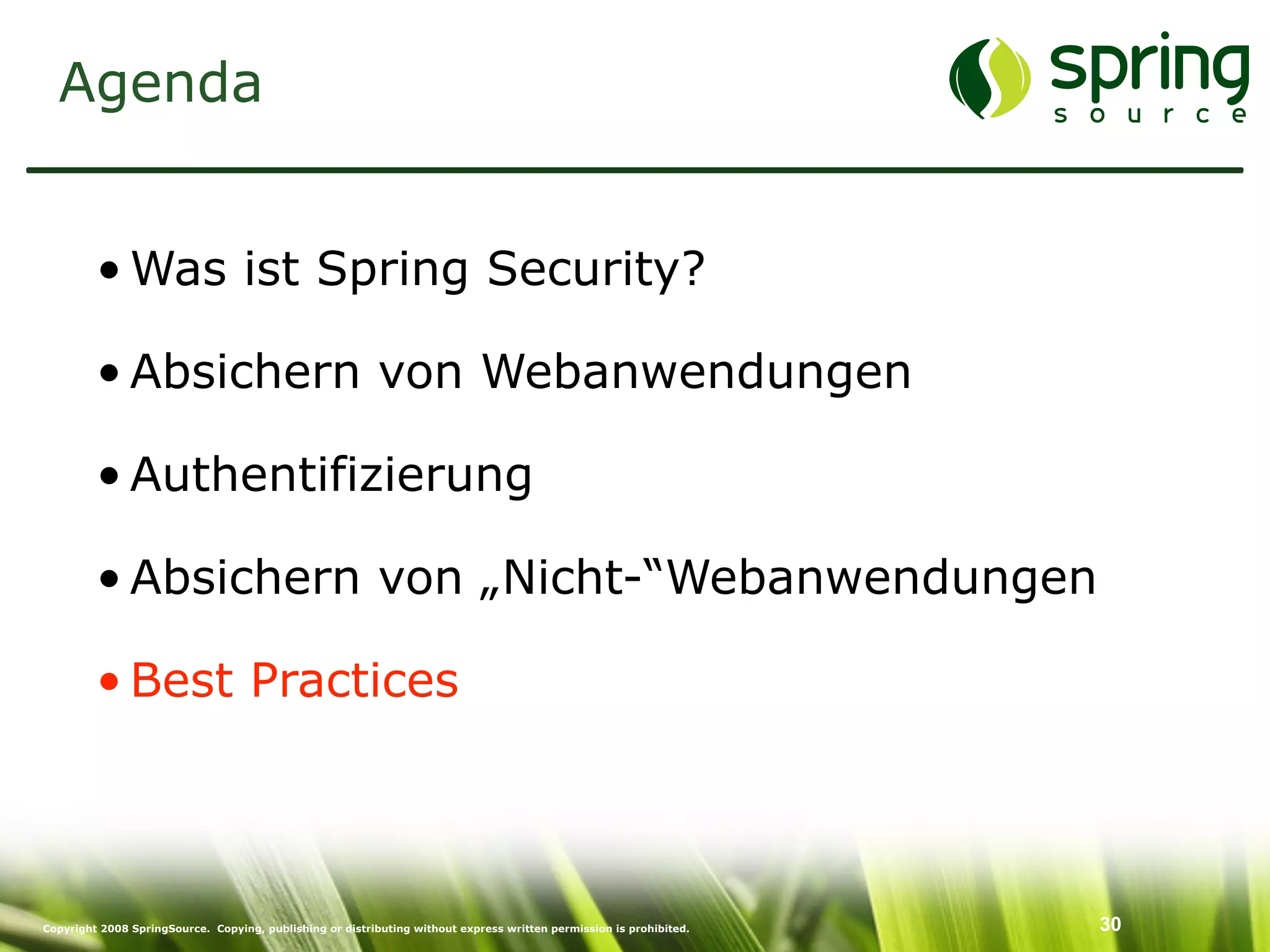 Agenda

spring
source

• Was ist Spring Security?

• Absichern von Webanwendungen

• Authentifizierung

• Absichern von „Nicht-“Webanwendungen

• Best Practices

Copyright 2008 SpringSource. Copying, publishing or distributing without express written permission is prohibited.

30